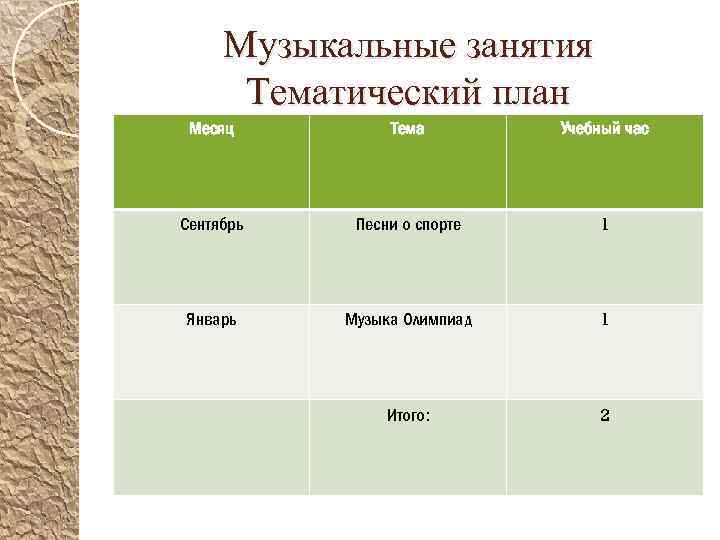 Музыкальные занятия
Тематический план

| Месяц | Тема | Учебный час |
|---|---|---|
| Сентябрь | Песни о спорте | 1 |
| Январь | Музыка Олимпиад | 1 |
| | Итого: | 2 |